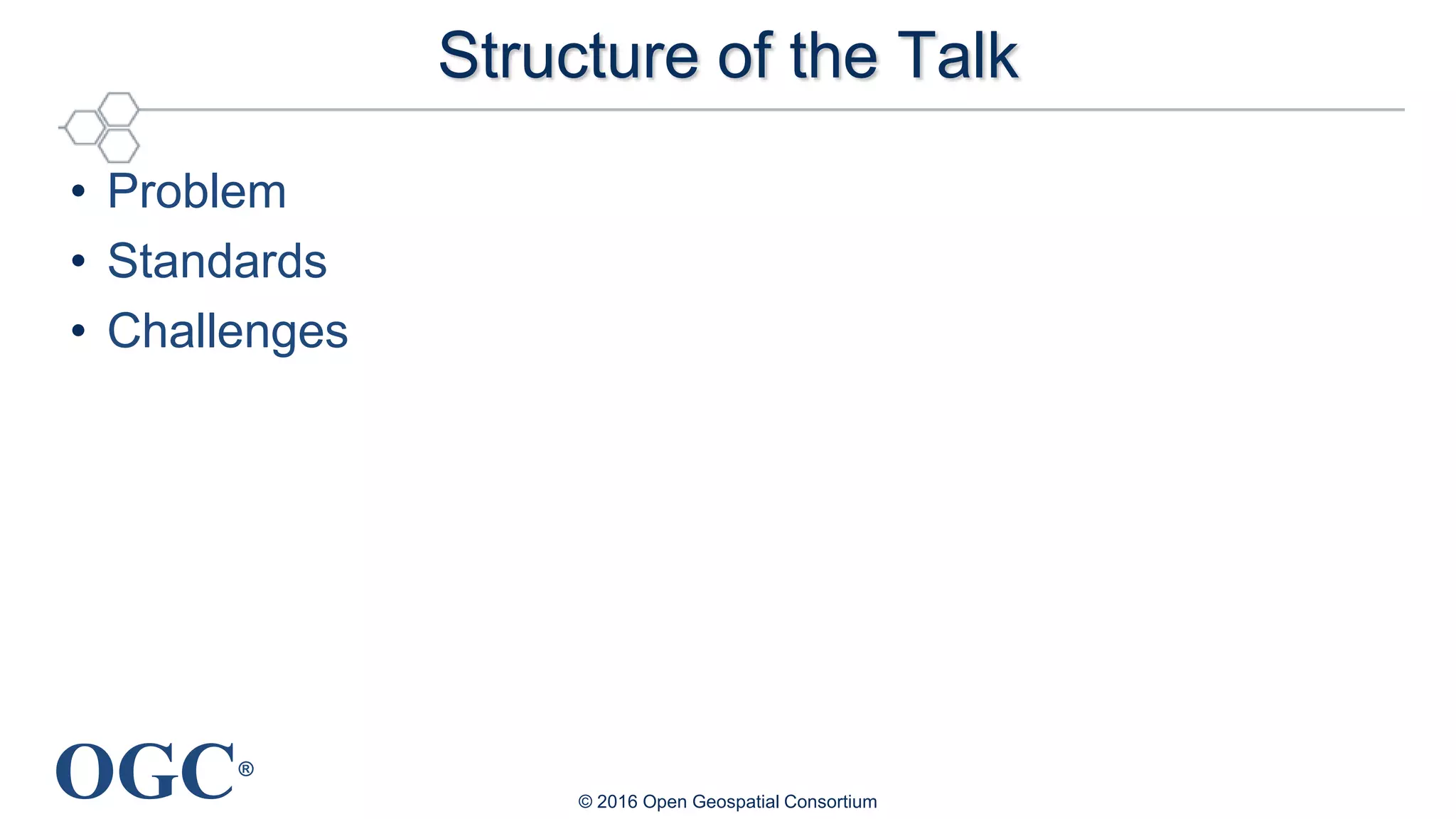 Structure of the Talk

• Problem
• Standards
• Challenges

OGC®

© 2016 Open Geospatial Consortium